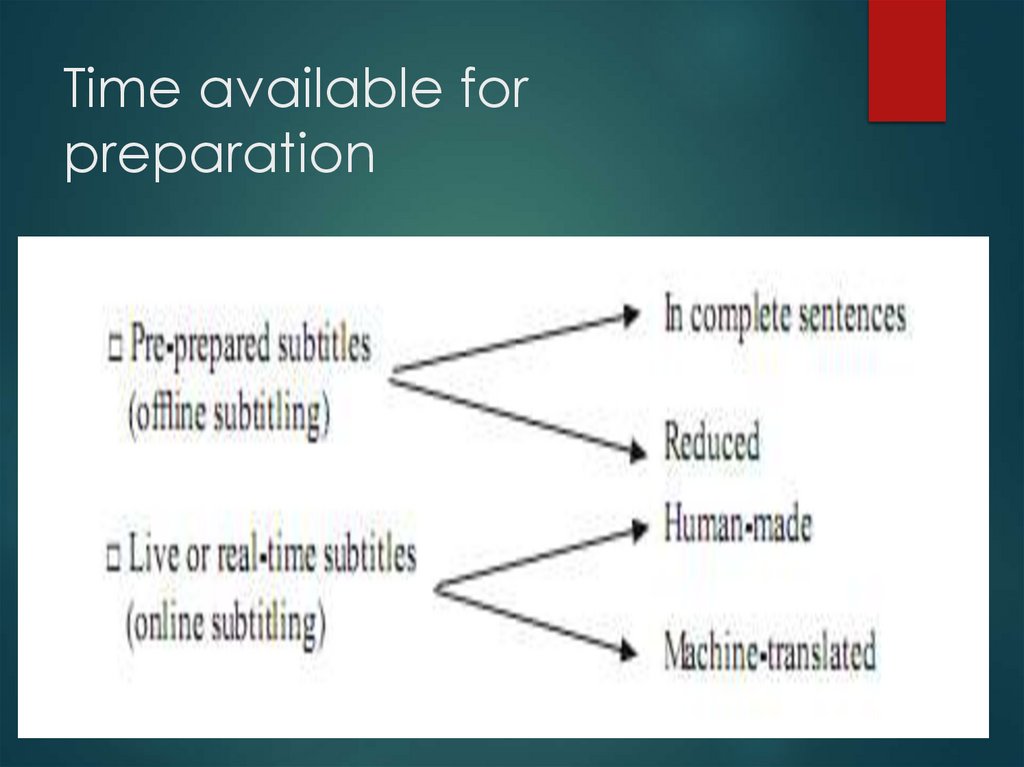 Time available for preparation

□ Pre-prepared subtitles (offline subtitling)

In complete sentences

Reduced

□ Live or real-time subtitles (online subtitling)

Human-made

Machine-translated